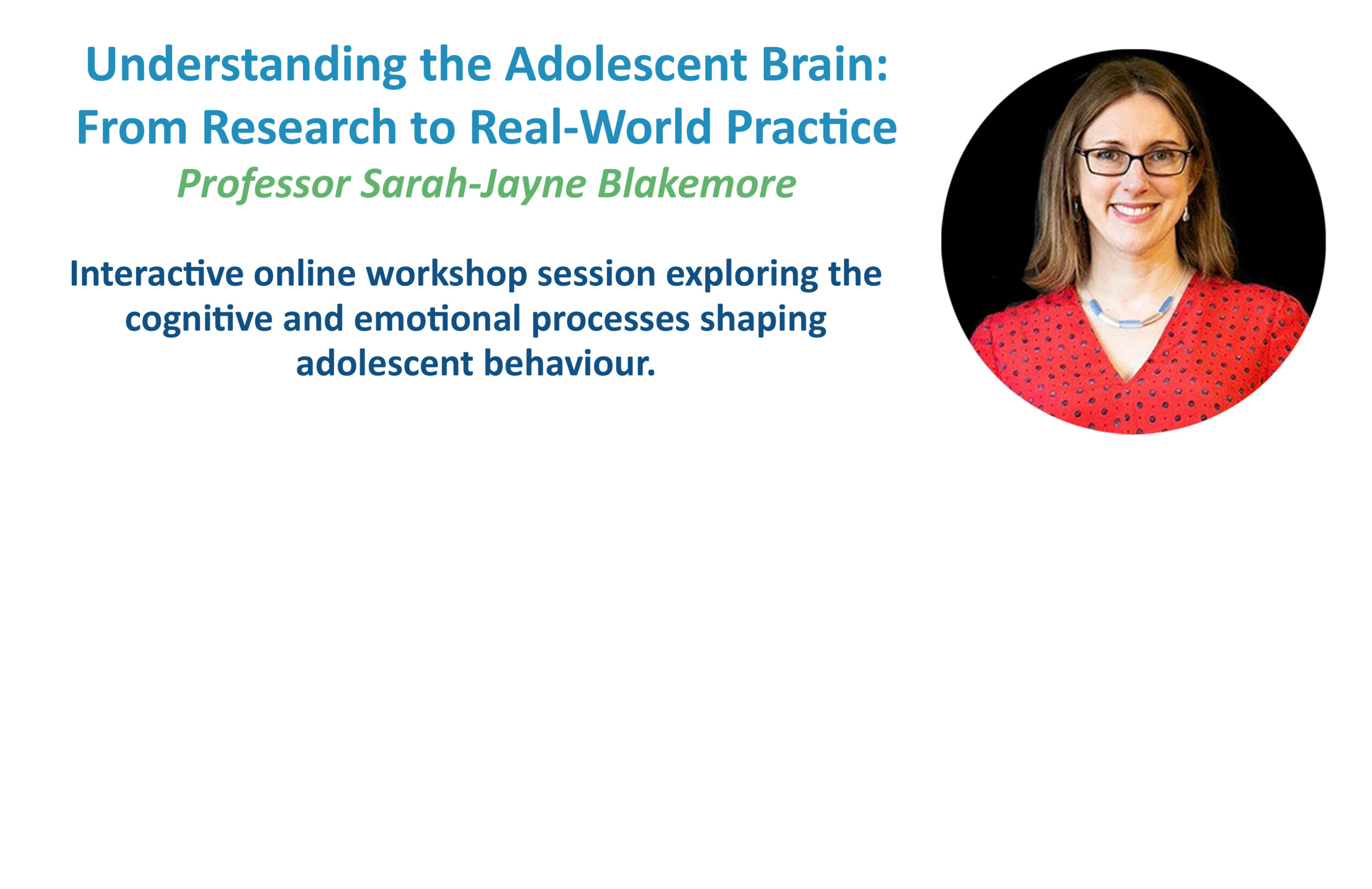 Understanding the Adolescent Brain: From Research to Real-World Practice

Professor Sarah-Jayne Blakemore

Interactive online workshop session exploring the cognitive and emotional processes shaping adolescent behaviour.